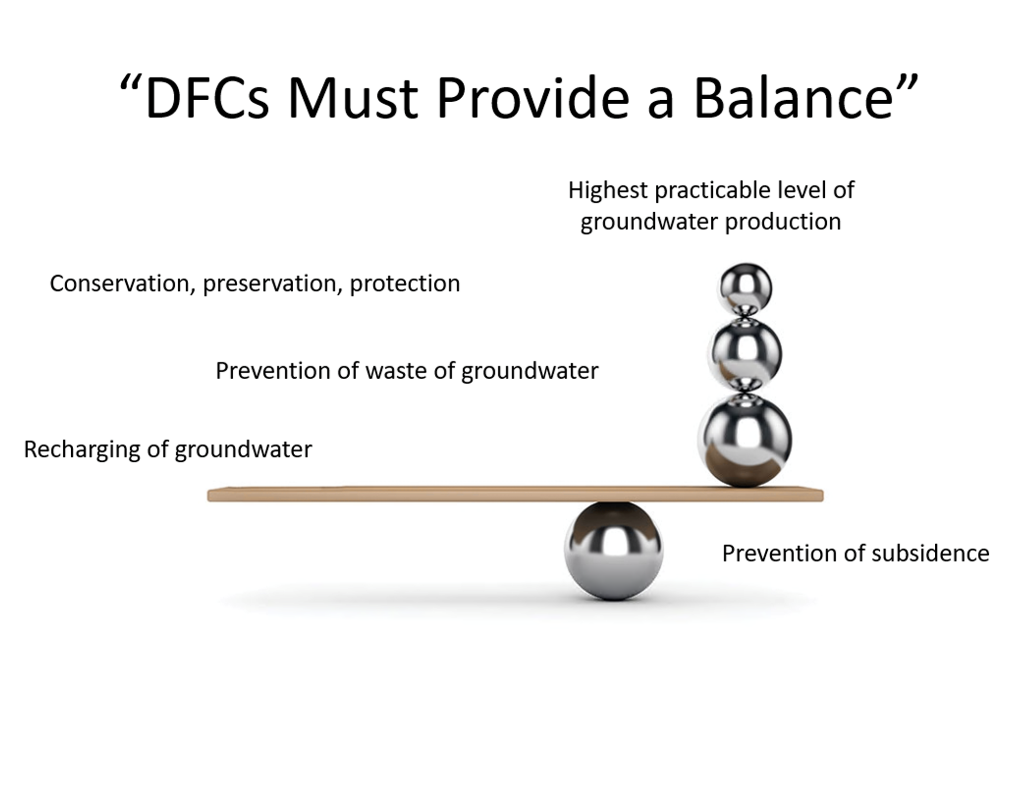 “DFCs Must Provide a Balance”

Highest practicable level of groundwater production

Conservation, preservation, protection

Prevention of waste of groundwater

Recharging of groundwater

Prevention of subsidence